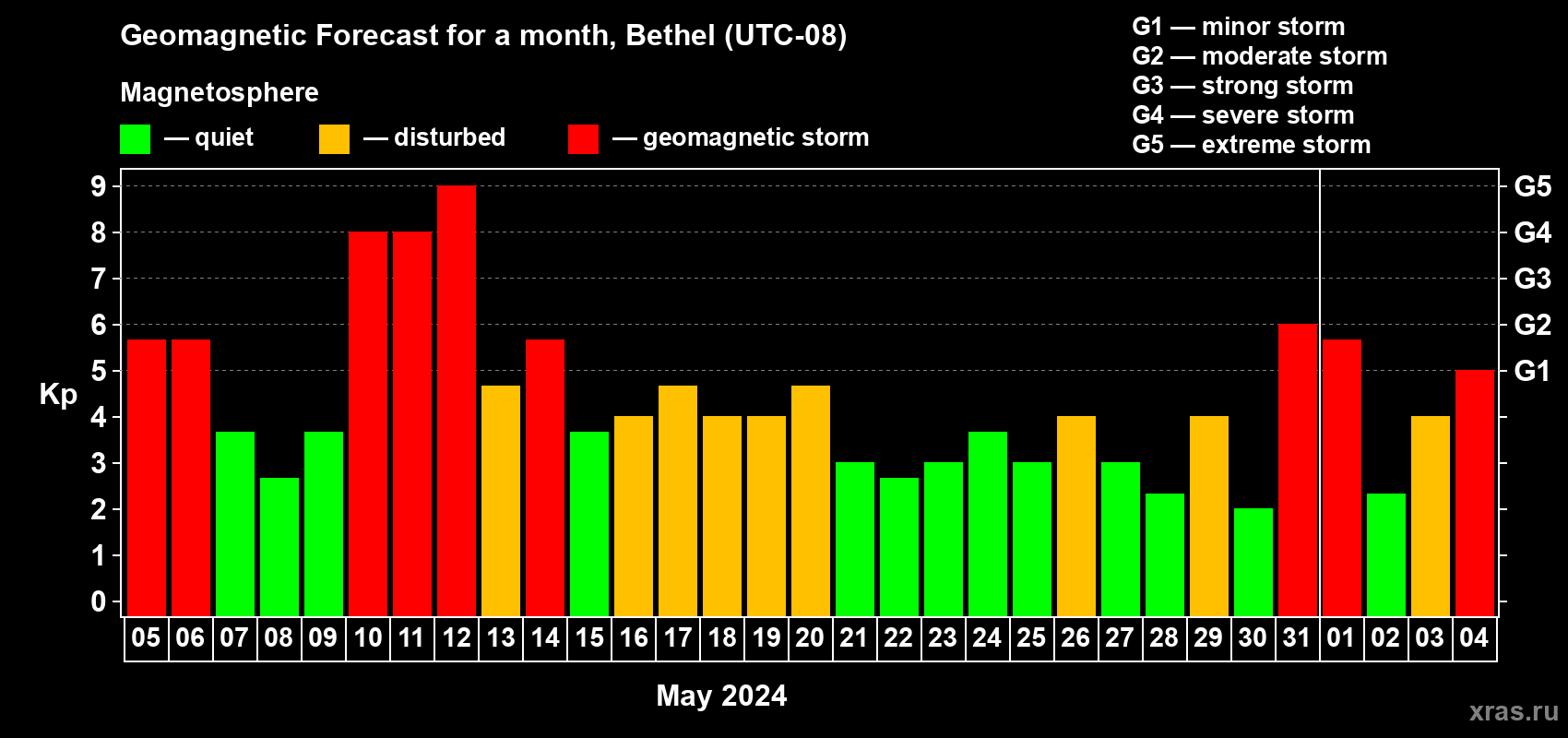 Geomagnetic Forecast for a month, Bethel (UTC-08)

Magnetosphere

— quiet — disturbed — geomagnetic storm

G1 — minor storm
G2 — moderate storm
G3 — strong storm
G4 — severe storm
G5 — extreme storm

Kp

9
8
7
6
5
4
3
2
1
0

G5
G4
G3
G2
G1

05 06 07 08 09 10 11 12 13 14 15 16 17 18 19 20 21 22 23 24 25 26 27 28 29 30 31 01 02 03 04

May 2024

xras.ru